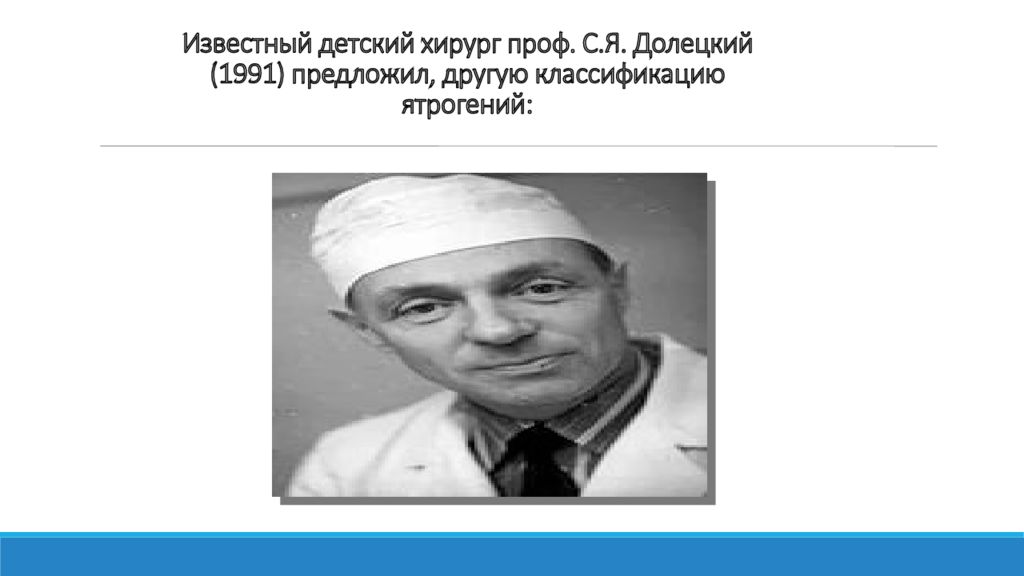 Известный детский хирург проф. С.Я. Долецкий (1991) предложил, другую классификацию ятрогений: